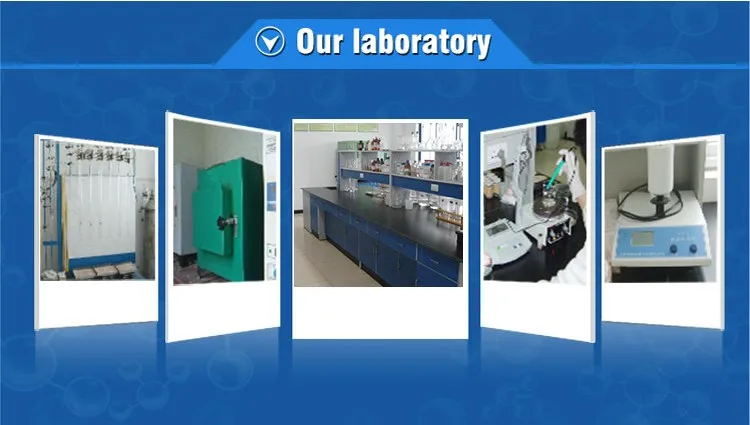 Our laboratory